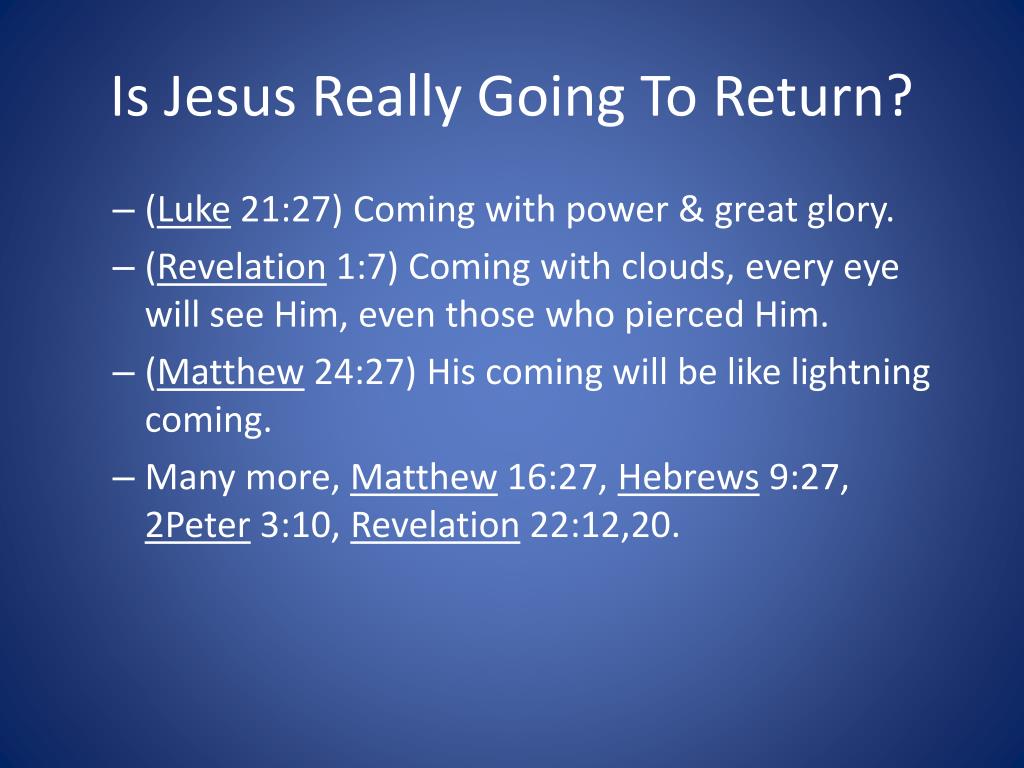 Is Jesus Really Going To Return?

– (Luke 21:27) Coming with power & great glory.

– (Revelation 1:7) Coming with clouds, every eye will see Him, even those who pierced Him.

– (Matthew 24:27) His coming will be like lightning coming.

– Many more, Matthew 16:27, Hebrews 9:27, 2Peter 3:10, Revelation 22:12,20.